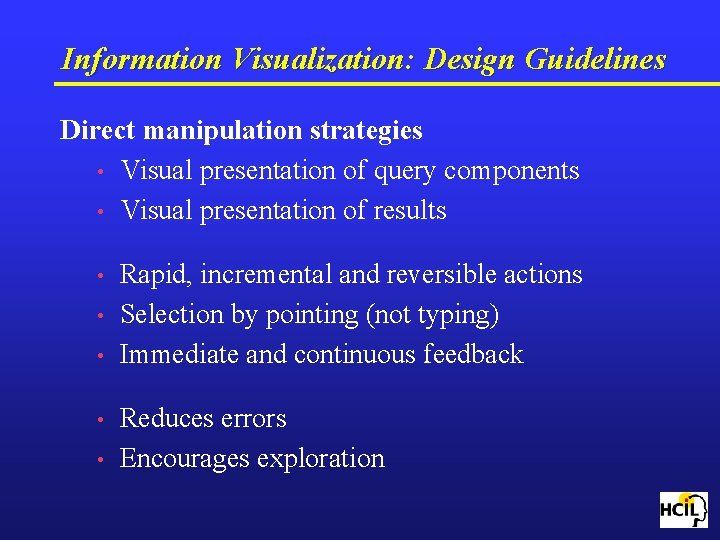 Information Visualization: Design Guidelines

Direct manipulation strategies

• Visual presentation of query components
• Visual presentation of results

• Rapid, incremental and reversible actions
• Selection by pointing (not typing)
• Immediate and continuous feedback

• Reduces errors
• Encourages exploration

HCIL